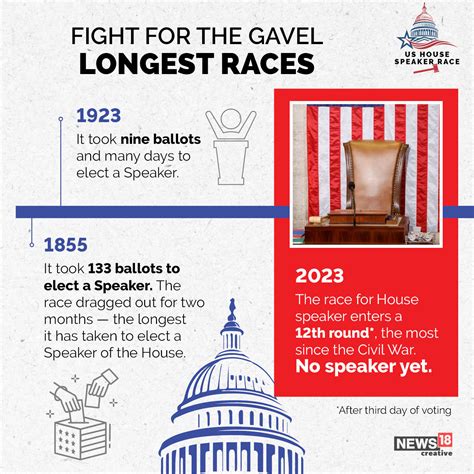 FIGHT FOR THE GAVEL
LONGEST RACES

US HOUSE SPEAKER RACE

1923
It took nine ballots and many days to elect a Speaker.

1855
It took 133 ballots to elect a Speaker. The race dragged out for two months — the longest it has taken to elect a Speaker of the House.

2023
The race for House speaker enters a 12th round*, the most since the Civil War.
No speaker yet.

*After third day of voting

NEWS18 creative